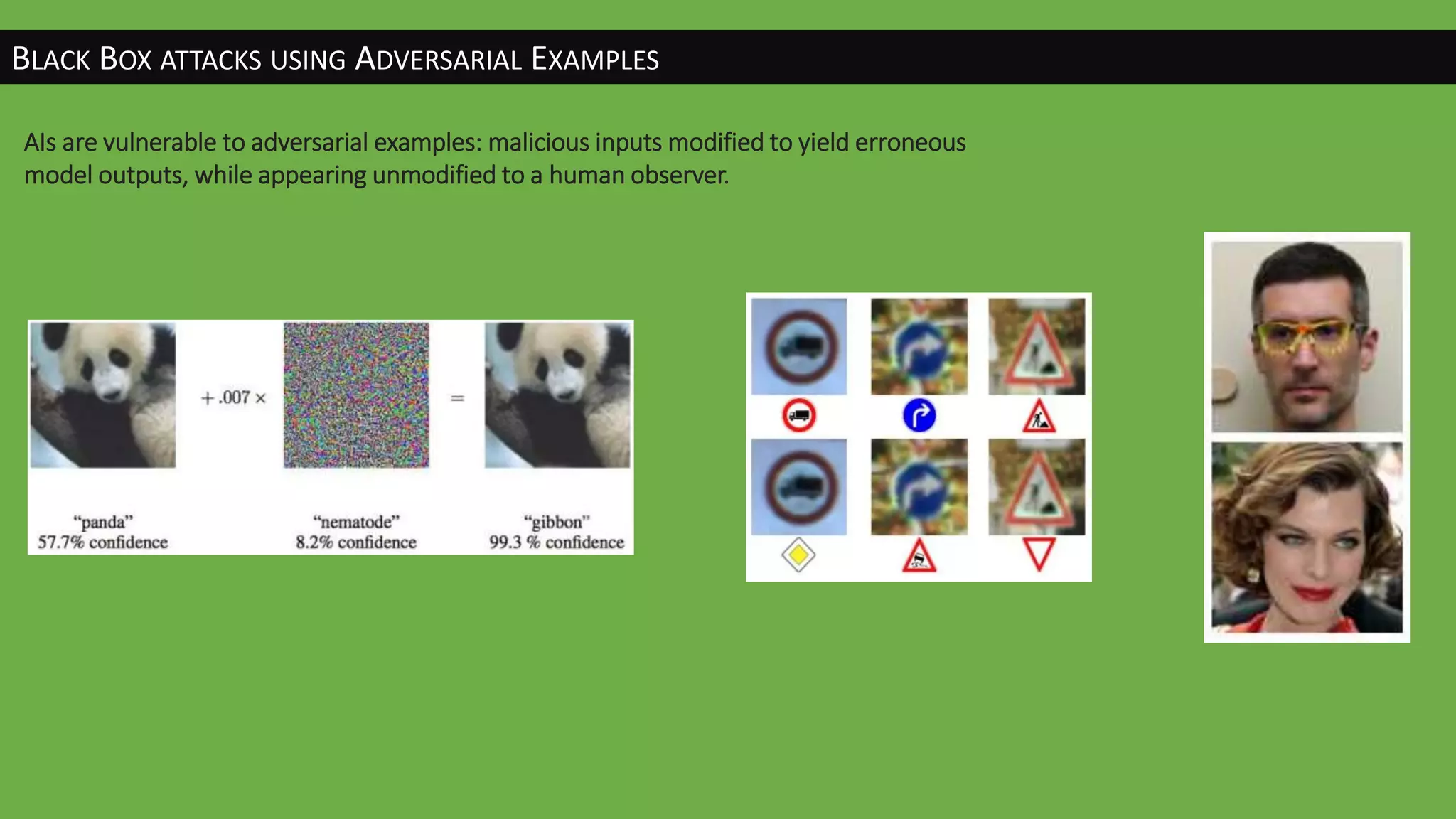 BLACK BOX ATTACKS USING ADVERSARIAL EXAMPLES

AIs are vulnerable to adversarial examples: malicious inputs modified to yield erroneous model outputs, while appearing unmodified to a human observer.

$+ .007 \times$ $=$

"panda"
57.7% confidence

"nematode"
8.2% confidence

"gibbon"
99.3 % confidence